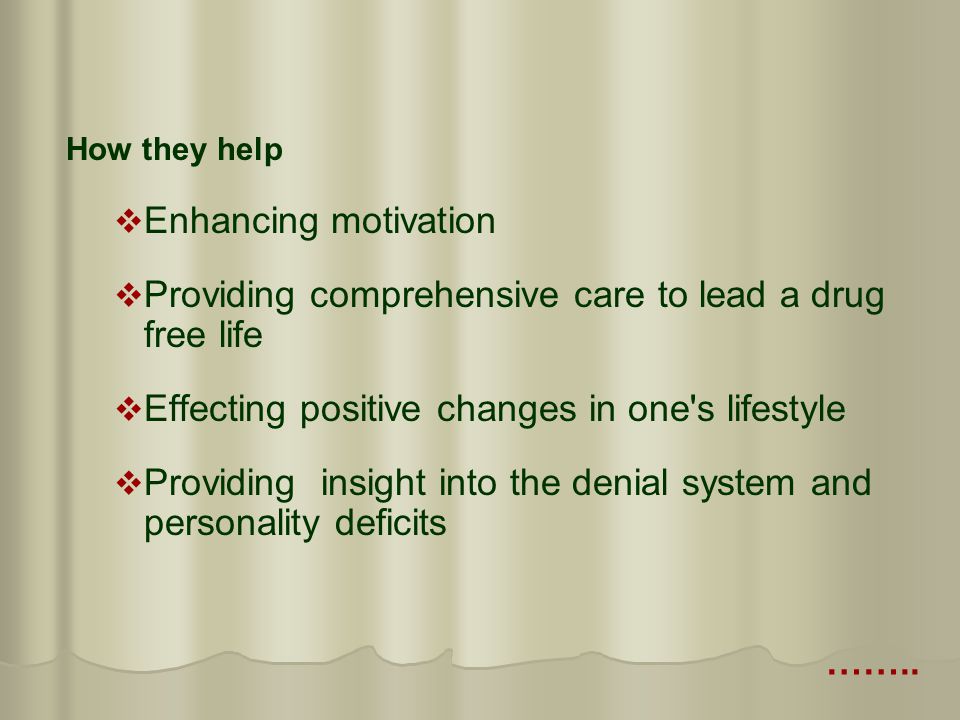 How they help

❖Enhancing motivation

❖Providing comprehensive care to lead a drug free life

❖Effecting positive changes in one's lifestyle

❖Providing insight into the denial system and personality deficits

……..